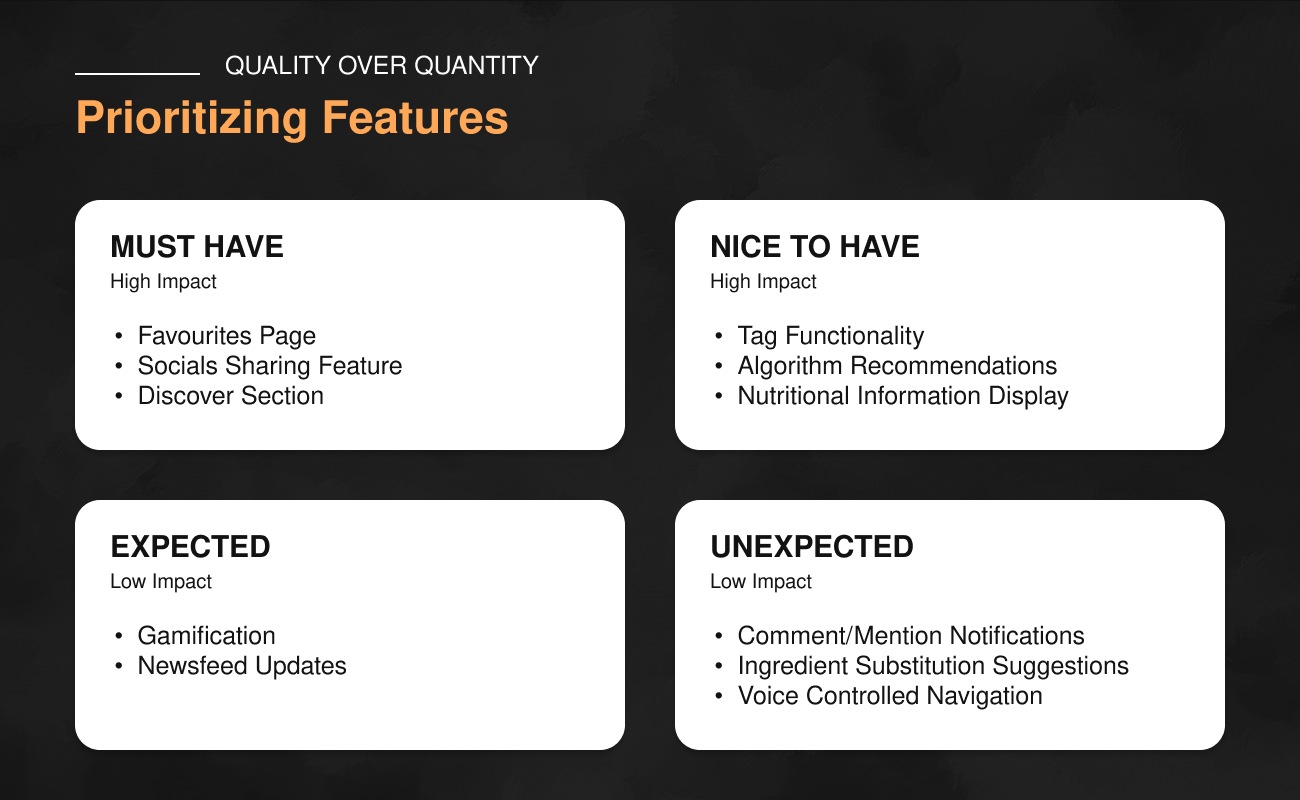 QUALITY OVER QUANTITY

Prioritizing Features

MUST HAVE
High Impact

• Favourites Page
• Socials Sharing Feature
• Discover Section

NICE TO HAVE
High Impact

• Tag Functionality
• Algorithm Recommendations
• Nutritional Information Display

EXPECTED
Low Impact

• Gamification
• Newsfeed Updates

UNEXPECTED
Low Impact

• Comment/Mention Notifications
• Ingredient Substitution Suggestions
• Voice Controlled Navigation